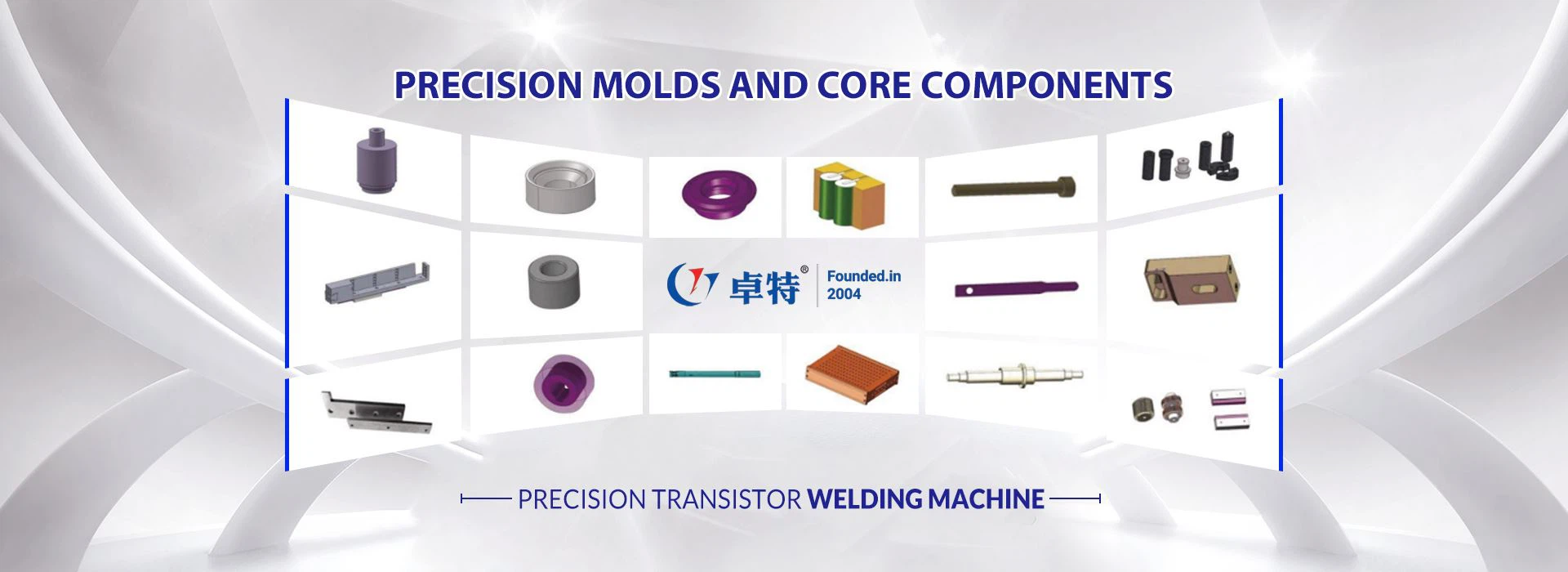 PRECISION MOLDS AND CORE COMPONENTS

卓特®

Founded.in 2004

PRECISION TRANSISTOR WELDING MACHINE